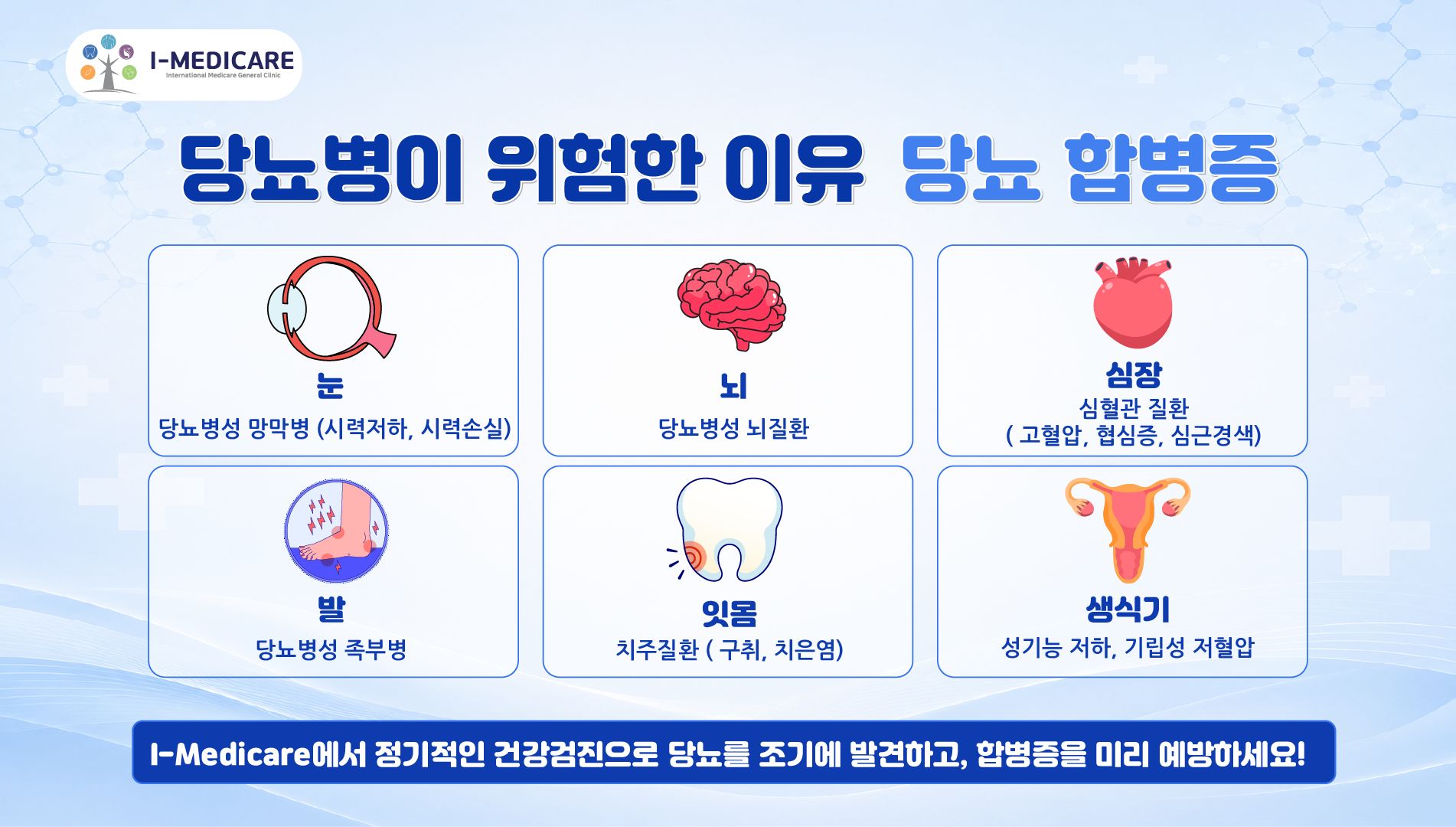 I-MEDICARE
International Medicare General Clinic

당뇨병이 위험한 이유 당뇨 합병증

눈
당뇨병성 망막병 (시력저하, 시력손실)

뇌
당뇨병성 뇌질환

심장
심혈관 질환
( 고혈압, 협심증, 심근경색)

발
당뇨병성 족부병

잇몸
치주질환 ( 구취, 치은염)

생식기
성기능 저하, 기립성 저혈압

I-Medicare에서 정기적인 건강검진으로 당뇨를 조기에 발견하고, 합병증을 미리 예방하세요!